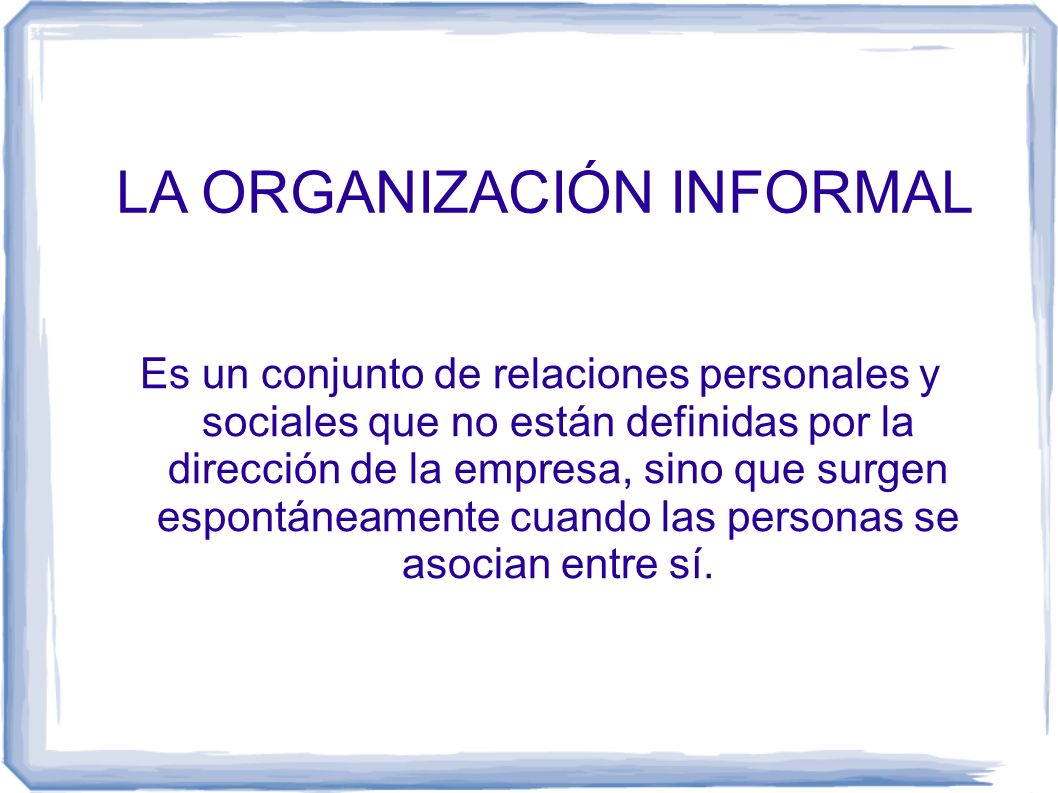 LA ORGANIZACIÓN INFORMAL

Es un conjunto de relaciones personales y sociales que no están definidas por la dirección de la empresa, sino que surgen espontáneamente cuando las personas se asocian entre sí.